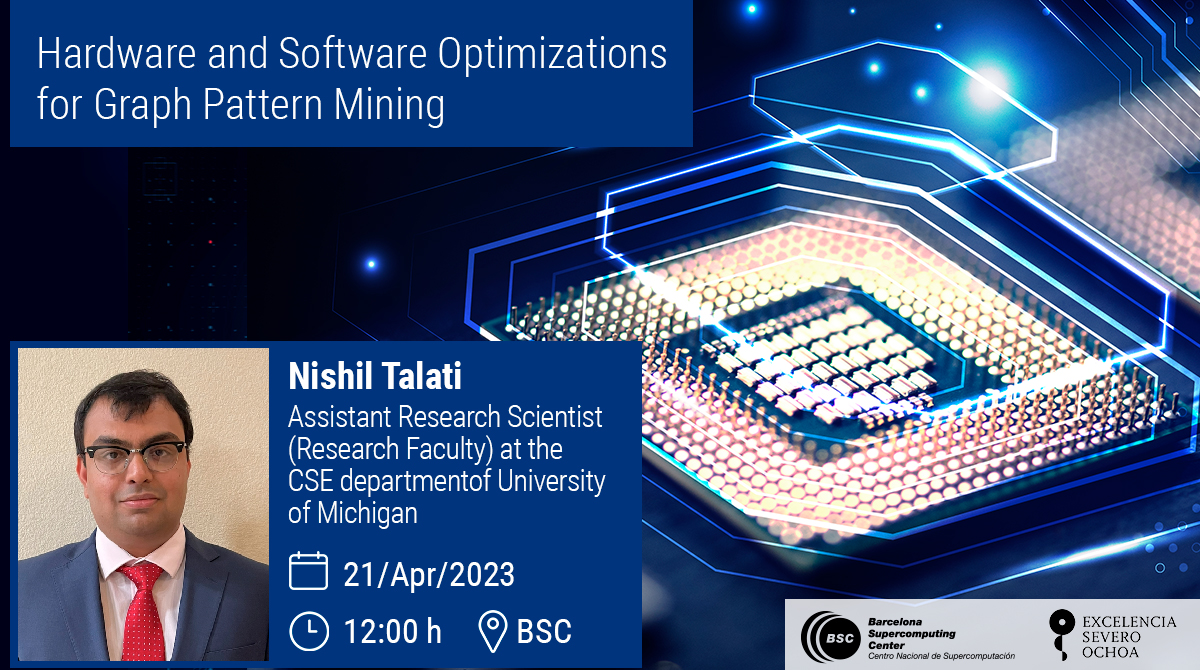 Hardware and Software Optimizations for Graph Pattern Mining

Nishil Talati
Assistant Research Scientist (Research Faculty) at the CSE departmentof University of Michigan

21/Apr/2023

12:00 h BSC

BSC Barcelona Supercomputing Center Centro Nacional de Supercomputación

EXCELENCIA SEVERO OCHOA